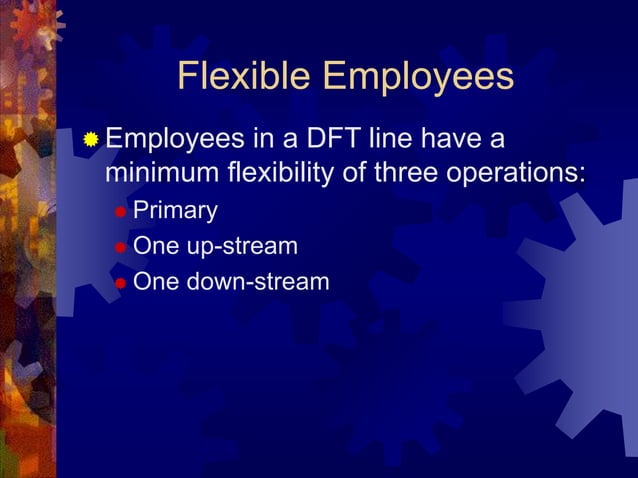 Flexible Employees

Employees in a DFT line have a minimum flexibility of three operations:

Primary
One up-stream
One down-stream